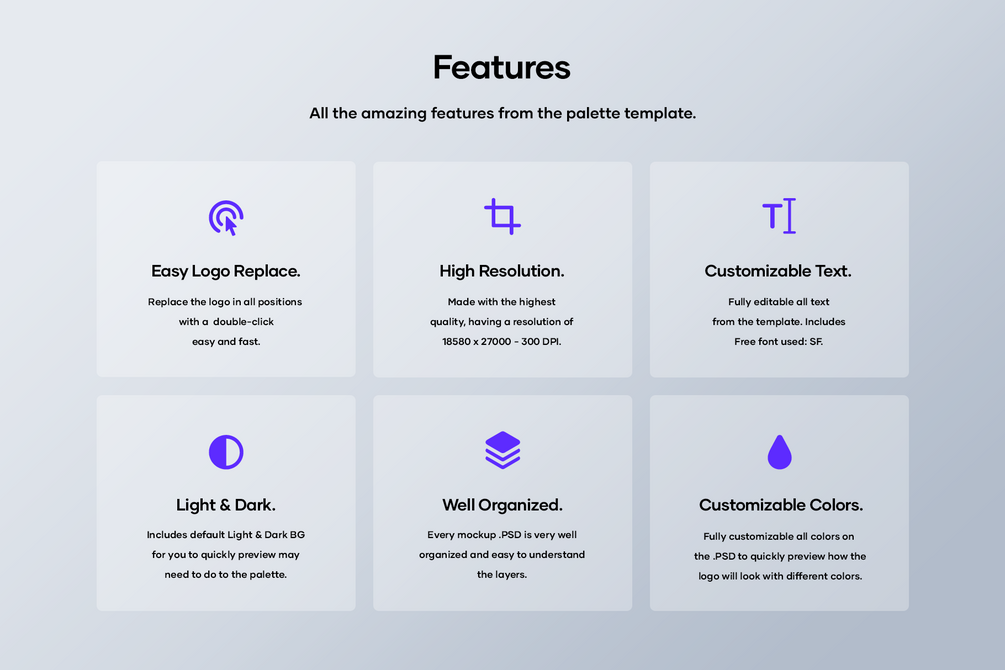 Features

All the amazing features from the palette template.

Easy Logo Replace.

Replace the logo in all positions with a double-click easy and fast.

High Resolution.

Made with the highest quality, having a resolution of 18580 x 27000 - 300 DPI.

Customizable Text.

Fully editable all text from the template. Includes Free font used: SF.

Light & Dark.

Includes default Light & Dark BG for you to quickly preview may need to do to the palette.

Well Organized.

Every mockup .PSD is very well organized and easy to understand the layers.

Customizable Colors.

Fully customizable all colors on the .PSD to quickly preview how the logo will look with different colors.